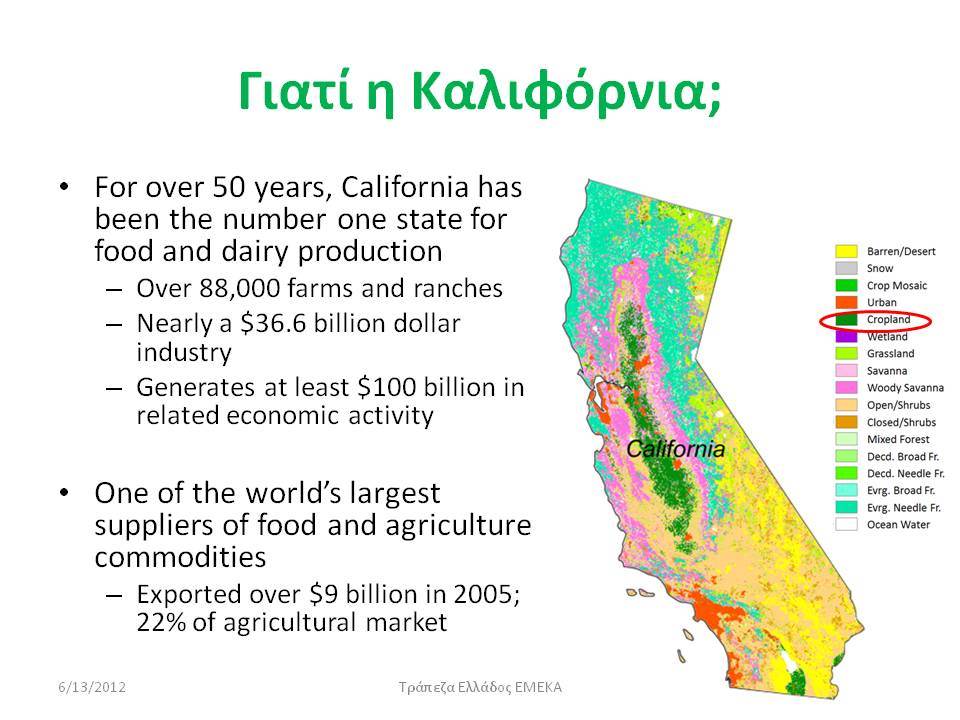 Γιατί η Καλιφόρνια;

• For over 50 years, California has been the number one state for food and dairy production
– Over 88,000 farms and ranches
– Nearly a \$36.6 billion dollar industry
– Generates at least \$100 billion in related economic activity

• One of the world's largest suppliers of food and agriculture commodities
– Exported over \$9 billion in 2005; 22% of agricultural market

California

Barren/Desert
Snow
Crop Mosaic
Urban
Cropland
Wetland
Grassland
Savanna
Woody Savanna
Open/Shrubs
Closed/Shrubs
Mixed Forest
Decd. Broad Fr.
Decd. Needle Fr.
Evrg. Broad Fr.
Evrg. Needle Fr.
Ocean Water

6/13/2012
Τράπεζα Ελλάδος ΕΜΕΚΑ